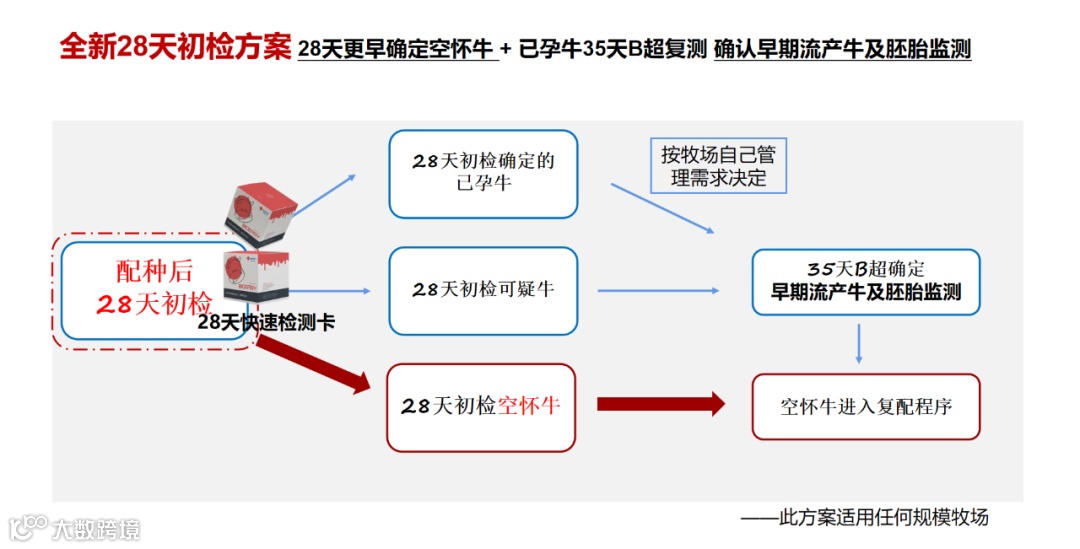 全新28天初检方案 28天更早确定空怀牛 + 已孕牛35天B超复测 确认早期流产牛及胚胎监测

配种后
28天初检

28天快速检测卡

28天初检确定的已孕牛

按牧场自己管理需求决定

28天初检可疑牛

35天B超确定
早期流产牛及胚胎监测

28天初检空怀牛

空怀牛进入复配程序

——此方案适用任何规模牧场

大数跨境